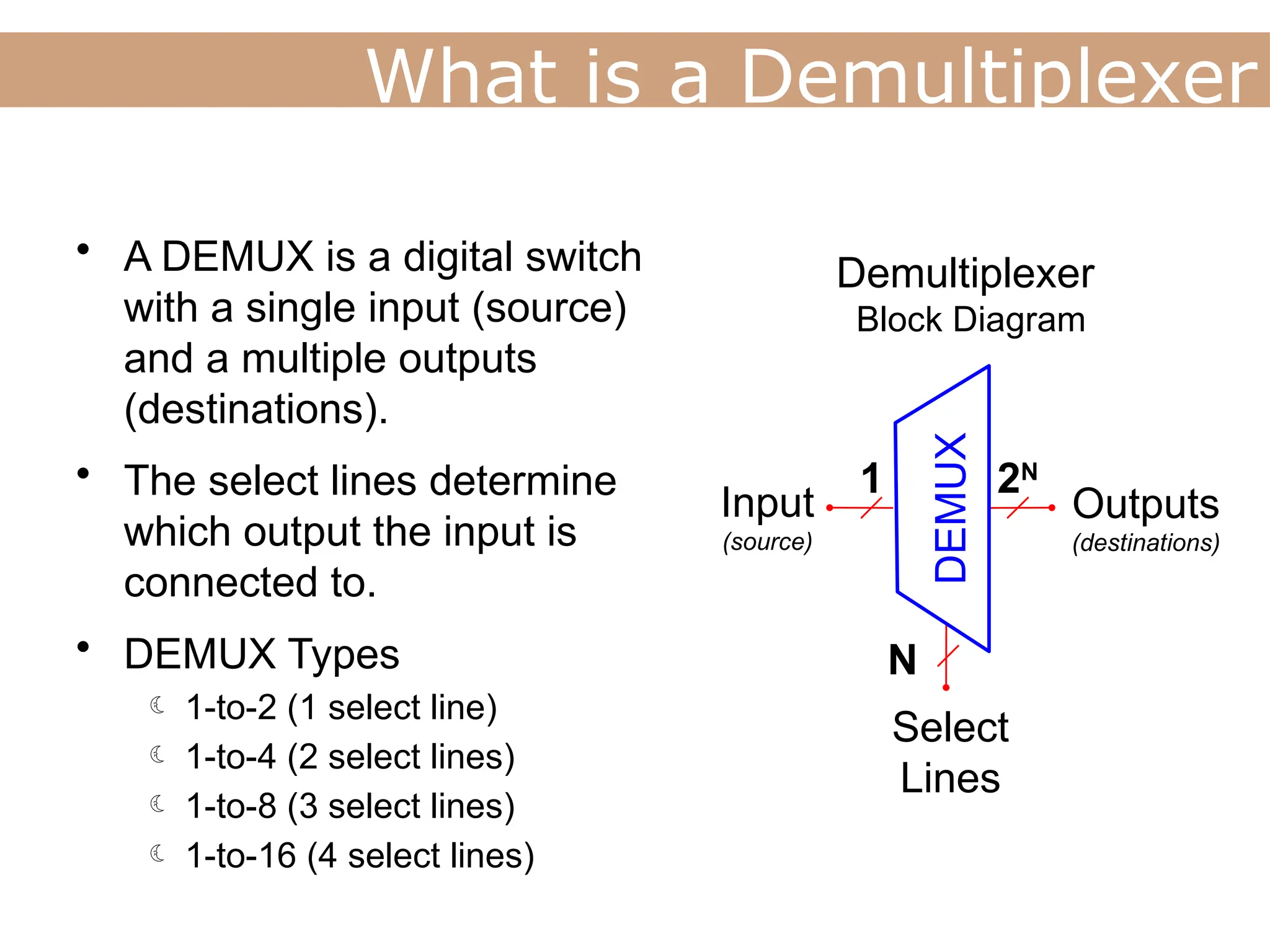 What is a Demultiplexer

• A DEMUX is a digital switch with a single input (source) and a multiple outputs (destinations).

• The select lines determine which output the input is connected to.

• DEMUX Types
  ☾ 1-to-2 (1 select line)
  ☾ 1-to-4 (2 select lines)
  ☾ 1-to-8 (3 select lines)
  ☾ 1-to-16 (4 select lines)

Demultiplexer
Block Diagram

Input
(source)

1

DEMUX

$2^N$

Outputs
(destinations)

N

Select
Lines